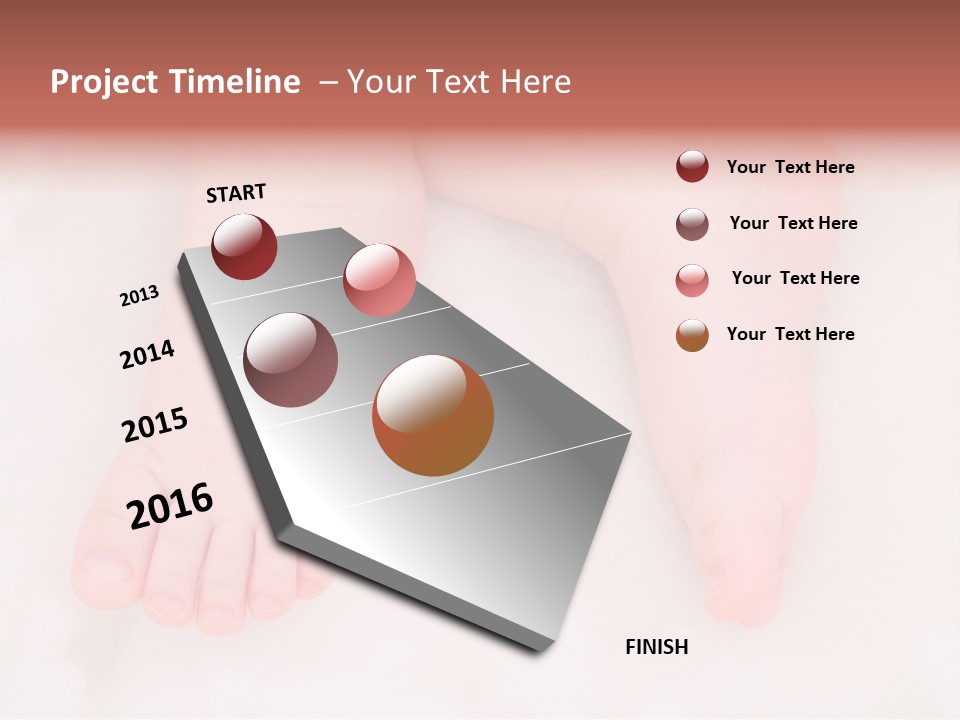 Project Timeline – Your Text Here

START

2013

2014

2015

2016

FINISH

Your Text Here

Your Text Here

Your Text Here

Your Text Here